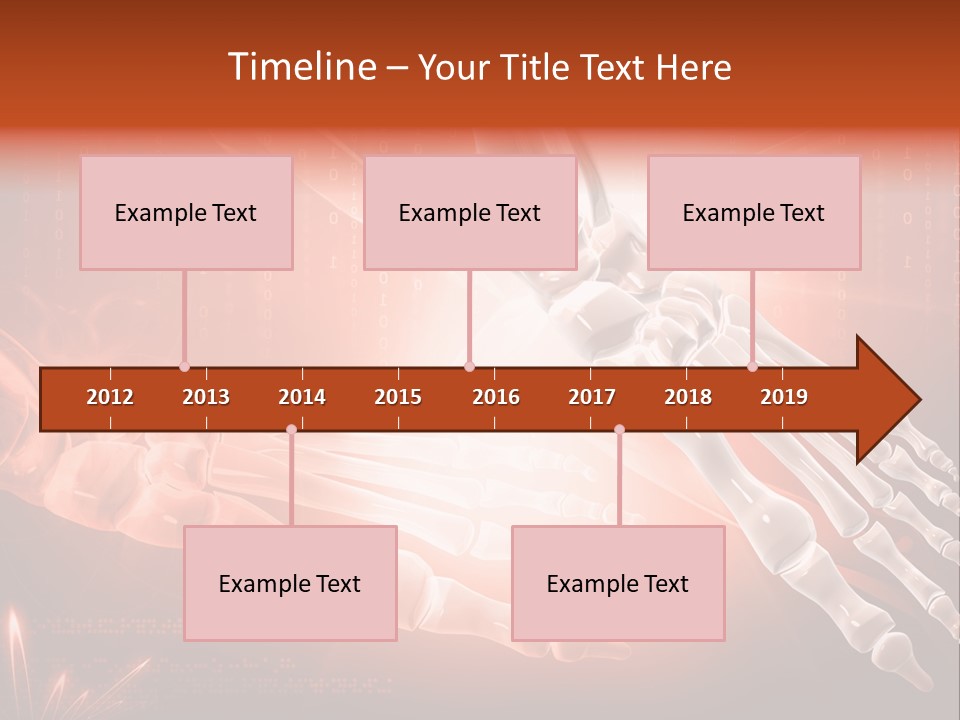 Timeline – Your Title Text Here

Example Text

Example Text

Example Text

2012 2013 2014 2015 2016 2017 2018 2019

Example Text

Example Text